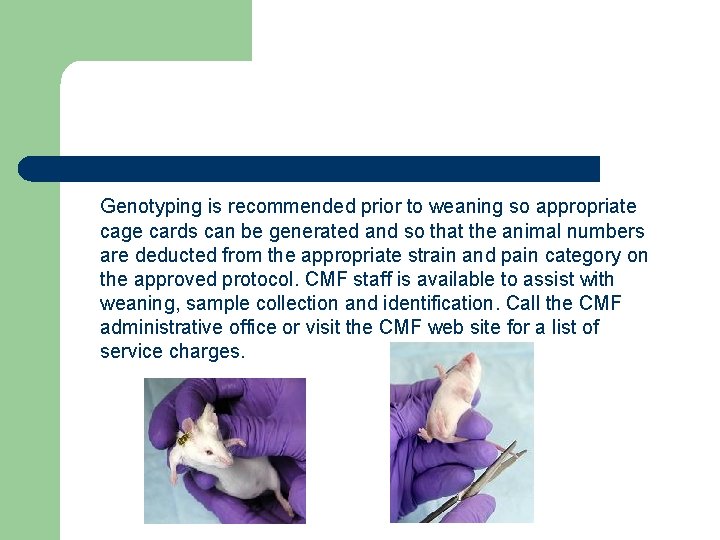 Genotyping is recommended prior to weaning so appropriate cage cards can be generated and so that the animal numbers are deducted from the appropriate strain and pain category on the approved protocol. CMF staff is available to assist with weaning, sample collection and identification. Call the CMF administrative office or visit the CMF web site for a list of service charges.